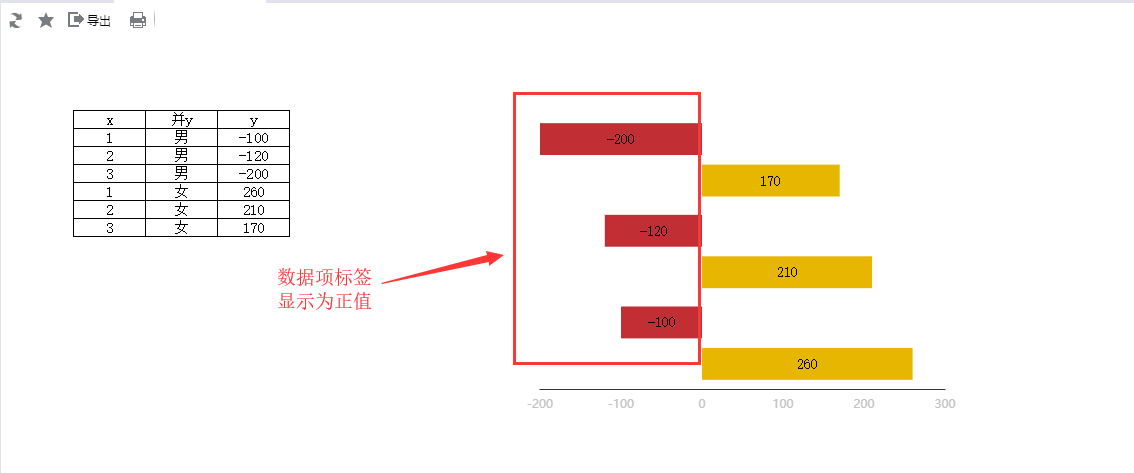 导出

| x | 并y | y |
|---|---|---|
| 1 | 男 | -100 |
| 2 | 男 | -120 |
| 3 | 男 | -200 |
| 1 | 女 | 260 |
| 2 | 女 | 210 |
| 3 | 女 | 170 |

数据项标签
显示为正值

-200
170
-120
210
-100
260

-200 -100 0 100 200 300